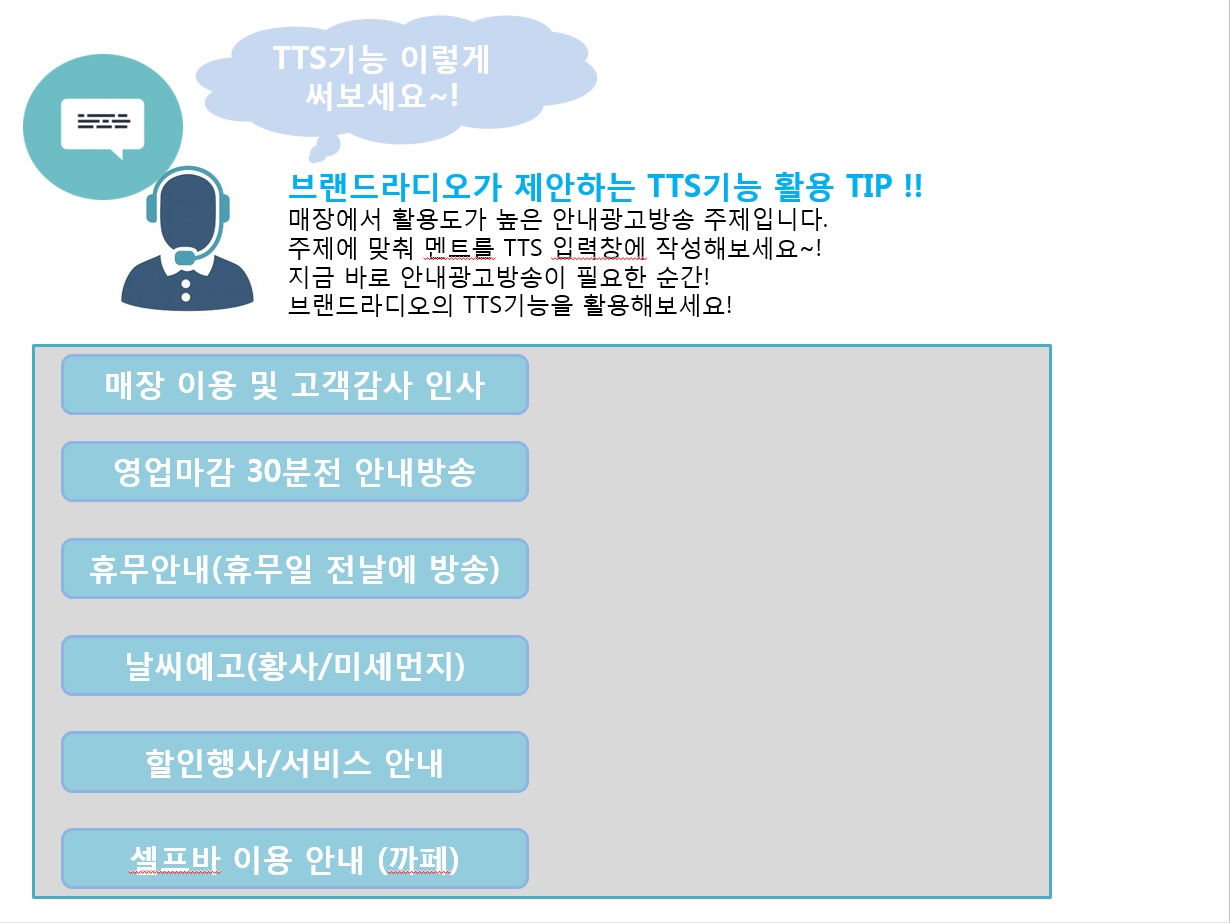 TTS기능 이렇게 써보세요~!

브랜드라디오가 제안하는 TTS기능 활용 TIP !!

매장에서 활용도가 높은 안내광고방송 주제입니다.
주제에 맞춰 멘트를 TTS 입력창에 작성해보세요~!
지금 바로 안내광고방송이 필요한 순간!
브랜드라디오의 TTS기능을 활용해보세요!

매장 이용 및 고객감사 인사

영업마감 30분전 안내방송

휴무안내(휴무일 전날에 방송)

날씨예고(황사/미세먼지)

할인행사/서비스 안내

셀프바 이용 안내 (까페)